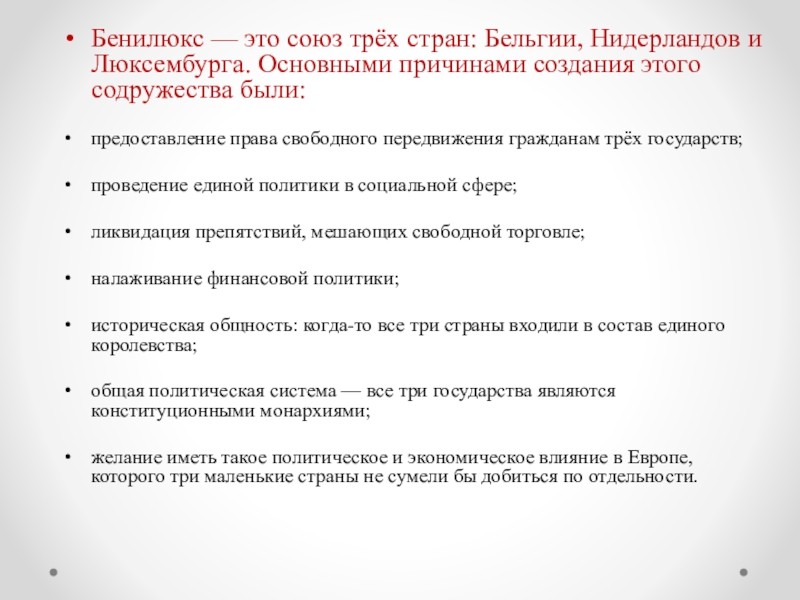 • Бенилюкс — это союз трёх стран: Бельгии, Нидерландов и Люксембурга. Основными причинами создания этого содружества были:

• предоставление права свободного передвижения гражданам трёх государств;

• проведение единой политики в социальной сфере;

• ликвидация препятствий, мешающих свободной торговле;

• налаживание финансовой политики;

• историческая общность: когда-то все три страны входили в состав единого королевства;

• общая политическая система — все три государства являются конституционными монархиями;

• желание иметь такое политическое и экономическое влияние в Европе, которого три маленькие страны не сумели бы добиться по отдельности.